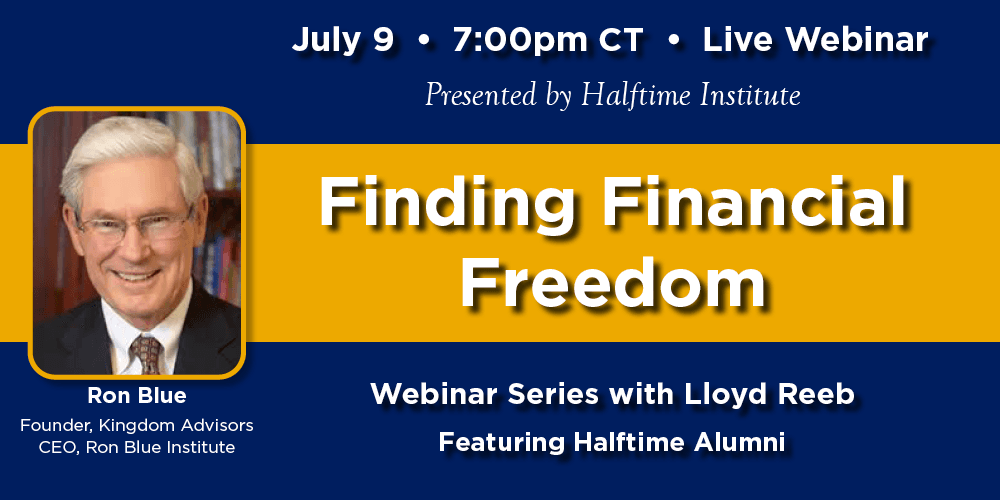 July 9 • 7:00pm CT • Live Webinar

Presented by Halftime Institute

Finding Financial Freedom

Ron Blue
Founder, Kingdom Advisors
CEO, Ron Blue Institute

Webinar Series with Lloyd Reeb
Featuring Halftime Alumni